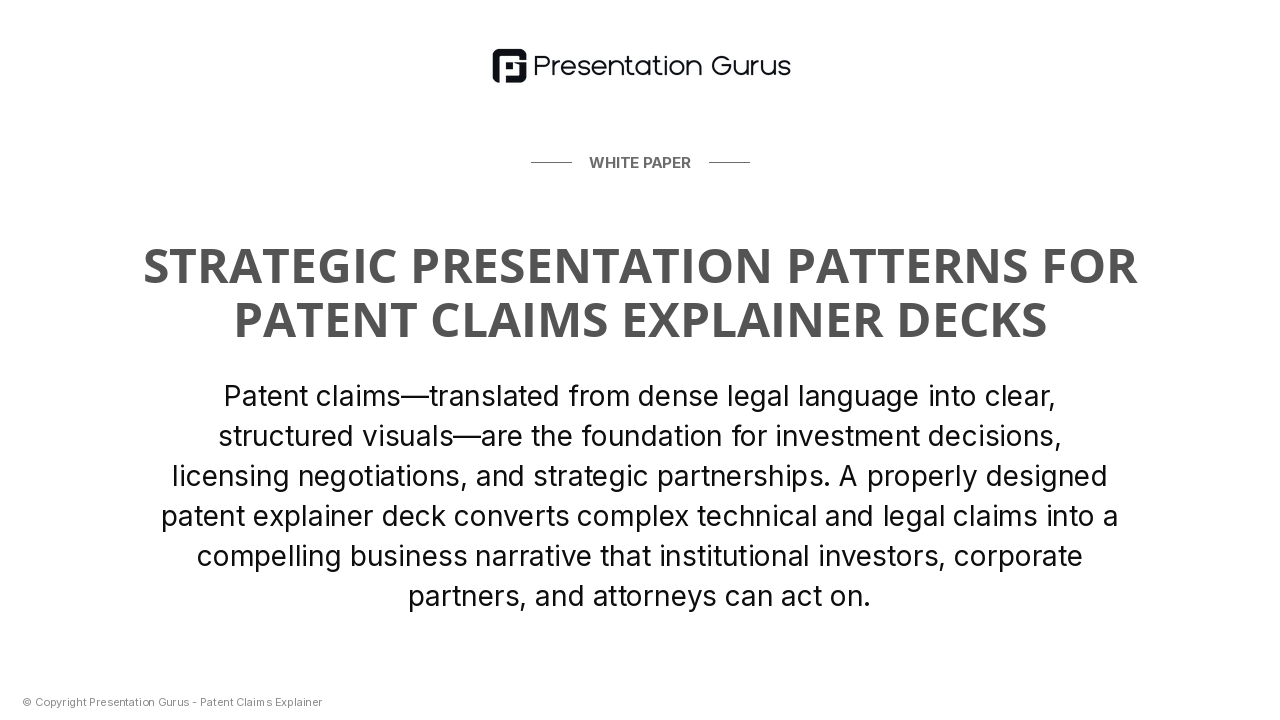 Presentation Gurus

WHITE PAPER

STRATEGIC PRESENTATION PATTERNS FOR PATENT CLAIMS EXPLAINER DECKS

Patent claims—translated from dense legal language into clear, structured visuals—are the foundation for investment decisions, licensing negotiations, and strategic partnerships. A properly designed patent explainer deck converts complex technical and legal claims into a compelling business narrative that institutional investors, corporate partners, and attorneys can act on.

© Copyright Presentation Gurus - Patent Claims Explainer